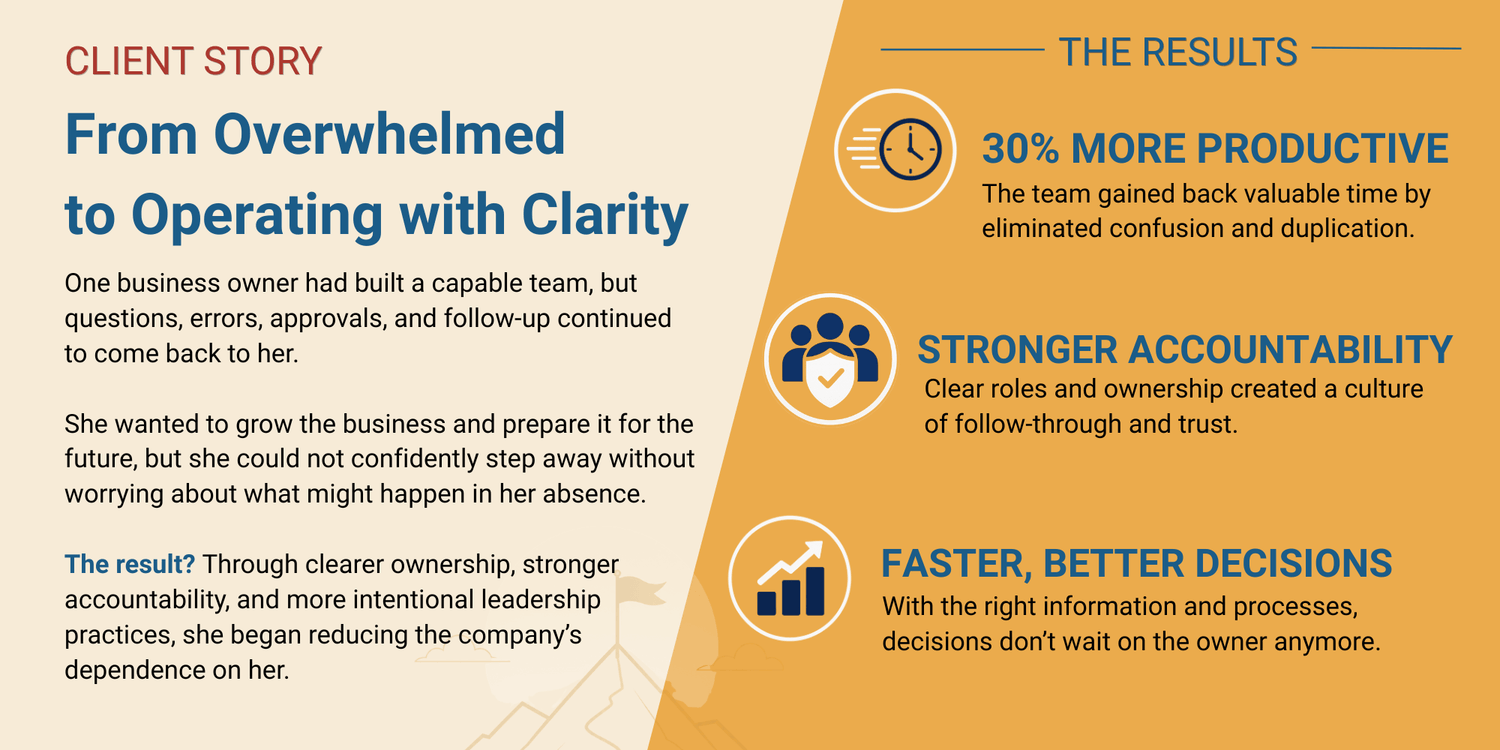 CLIENT STORY

From Overwhelmed to Operating with Clarity

One business owner had built a capable team, but questions, errors, approvals, and follow-up continued to come back to her.

She wanted to grow the business and prepare it for the future, but she could not confidently step away without worrying about what might happen in her absence.

The result? Through clearer ownership, stronger accountability, and more intentional leadership practices, she began reducing the company's dependence on her.

THE RESULTS

30% MORE PRODUCTIVE
The team gained back valuable time by eliminated confusion and duplication.

STRONGER ACCOUNTABILITY
Clear roles and ownership created a culture of follow-through and trust.

FASTER, BETTER DECISIONS
With the right information and processes, decisions don't wait on the owner anymore.